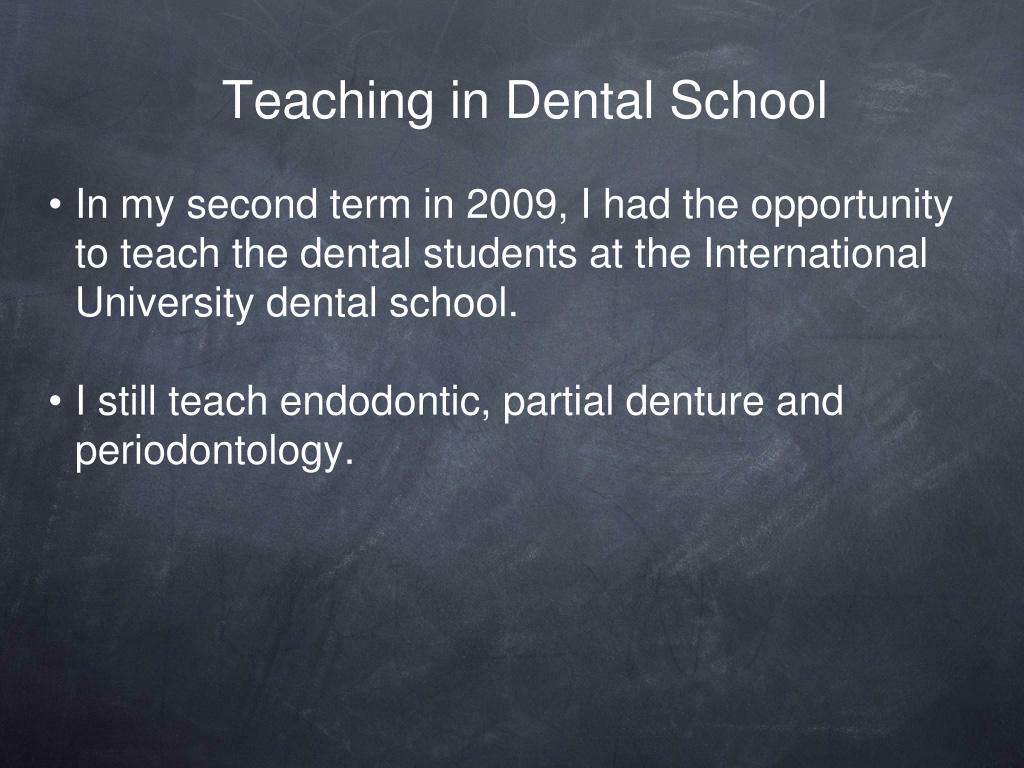 Teaching in Dental School

• In my second term in 2009, I had the opportunity to teach the dental students at the International University dental school.

• I still teach endodontic, partial denture and periodontology.